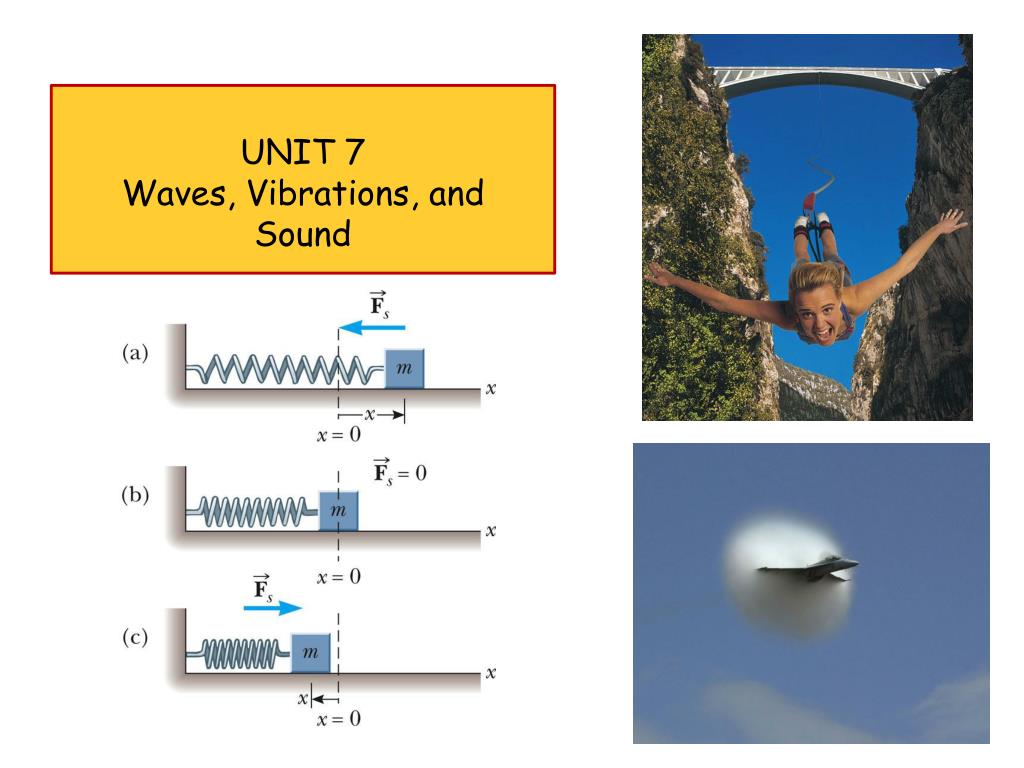 UNIT 7
Waves, Vibrations, and Sound

(a)
$\vec{F}_s$
$m$
$x$
$x$
$x = 0$

(b)
$\vec{F}_s = 0$
$m$
$x$
$x = 0$

(c)
$\vec{F}_s$
$m$
$x$
$x$
$x = 0$